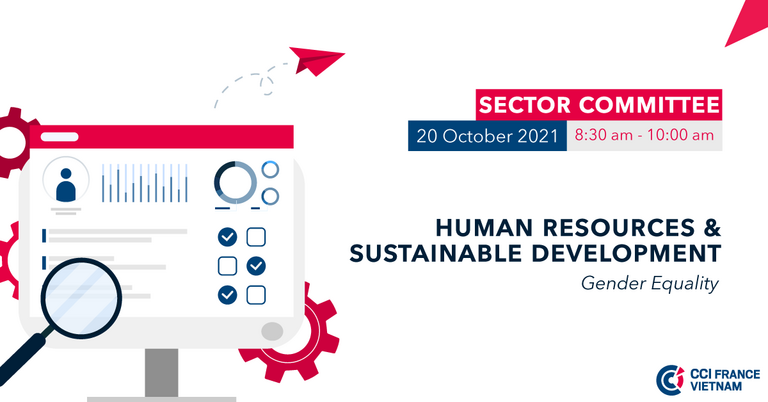 SECTOR COMMITTEE
20 October 2021 8:30 am - 10:00 am

HUMAN RESOURCES & SUSTAINABLE DEVELOPMENT
Gender Equality

CCI FRANCE VIETNAM